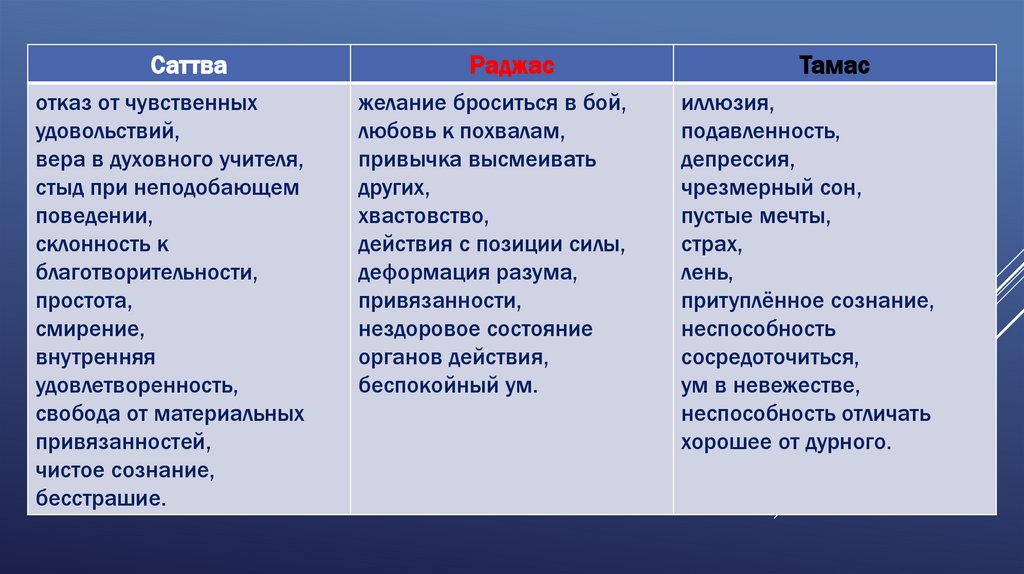 | Саттва | Раджас | Тамас |
|---|---|---|
| отказ от чувственных удовольствий, вера в духовного учителя, стыд при неподобающем поведении, склонность к благотворительности, простота, смирение, внутренняя удовлетворенность, свобода от материальных привязанностей, чистое сознание, бесстрашие. | желание броситься в бой, любовь к похвалам, привычка высмеивать других, хвастовство, действия с позиции силы, деформация разума, привязанности, нездоровое состояние органов действия, беспокойный ум. | иллюзия, подавленность, депрессия, чрезмерный сон, пустые мечты, страх, лень, притуплённое сознание, неспособность сосредоточиться, ум в невежестве, неспособность отличать хорошее от дурного. |